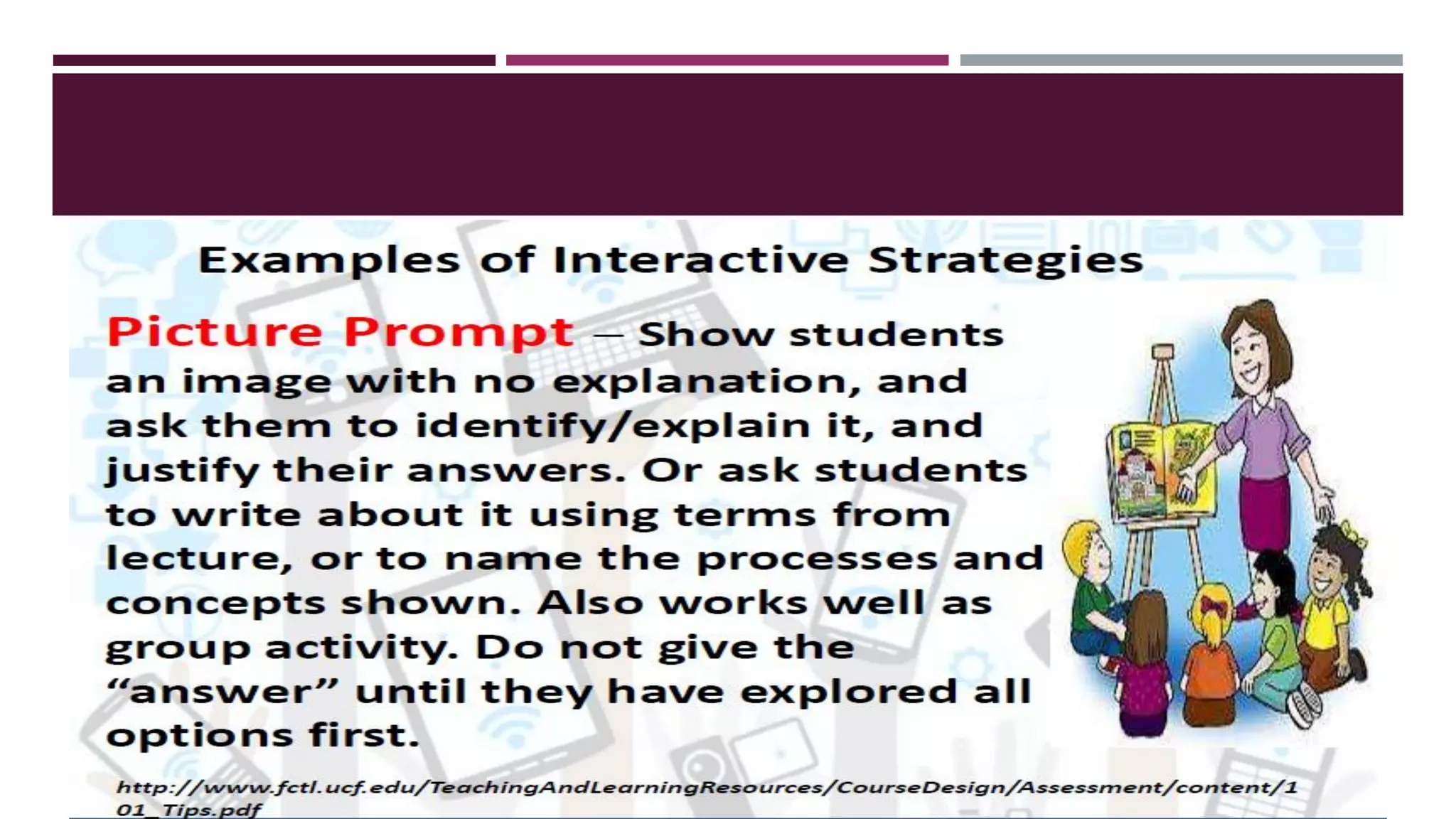 Examples of Interactive Strategies

Picture Prompt – Show students an image with no explanation, and ask them to identify/explain it, and justify their answers. Or ask students to write about it using terms from lecture, or to name the processes and concepts shown. Also works well as group activity. Do not give the "answer" until they have explored all options first.

http://www.fctl.ucf.edu/TeachingAndLearningResources/CourseDesign/Assessment/content/101_Tips.pdf